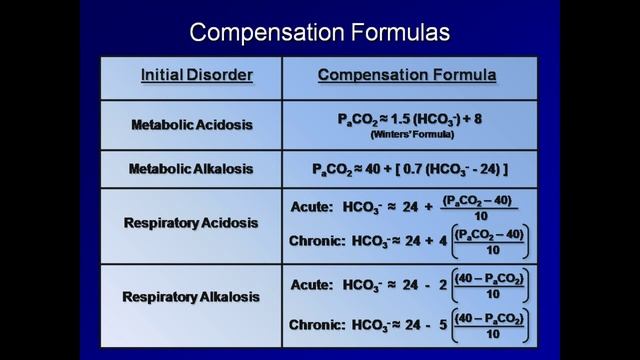 Compensation Formulas

| Initial Disorder | Compensation Formula |
|---|---|
| Metabolic Acidosis | $P_aCO_2 \approx 1.5\,(HCO_3^-) + 8$ (Winters' Formula) |
| Metabolic Alkalosis | $P_aCO_2 \approx 40 + [\,0.7\,(HCO_3^- - 24)\,]$ |
| Respiratory Acidosis | Acute: $HCO_3^- \approx 24 + \frac{(P_aCO_2 - 40)}{10}$ Chronic: $HCO_3^- \approx 24 + 4\left(\frac{(P_aCO_2 - 40)}{10}\right)$ |
| Respiratory Alkalosis | Acute: $HCO_3^- \approx 24 - 2\left(\frac{(40 - P_aCO_2)}{10}\right)$ Chronic: $HCO_3^- \approx 24 - 5\left(\frac{(40 - P_aCO_2)}{10}\right)$ |